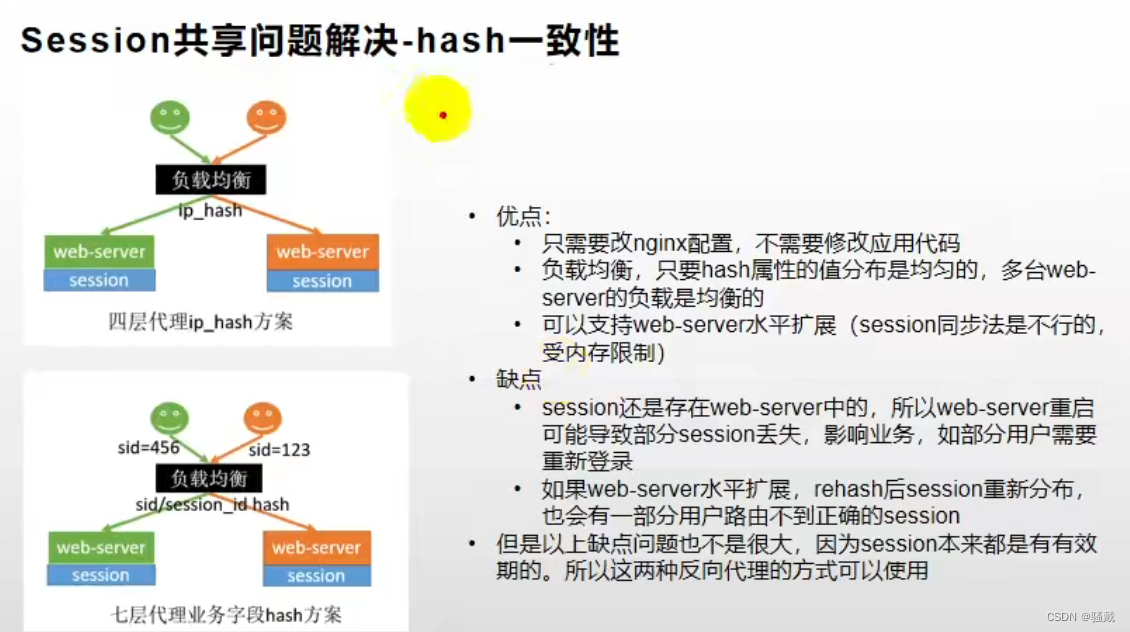 Session共享问题解决-hash一致性

负载均衡
ip_hash
web-server
session
web-server
session
四层代理ip_hash方案

sid=456
sid=123
负载均衡
sid/session_id hash
web-server
session
web-server
session
七层代理业务字段hash方案

• 优点：
  • 只需要改nginx配置，不需要修改应用代码
  • 负载均衡，只要hash属性的值分布是均匀的，多台web-server的负载是均衡的
  • 可以支持web-server水平扩展（session同步法是不行的，受内存限制）
• 缺点
  • session还是存在web-server中的，所以web-server重启可能导致部分session丢失，影响业务，如部分用户需要重新登录
  • 如果web-server水平扩展，rehash后session重新分布，也会有一部分用户路由不到正确的session
• 但是以上缺点问题也不是很大，因为session本来都是有有效期的。所以这两种反向代理的方式可以使用

CSDN @骚戴